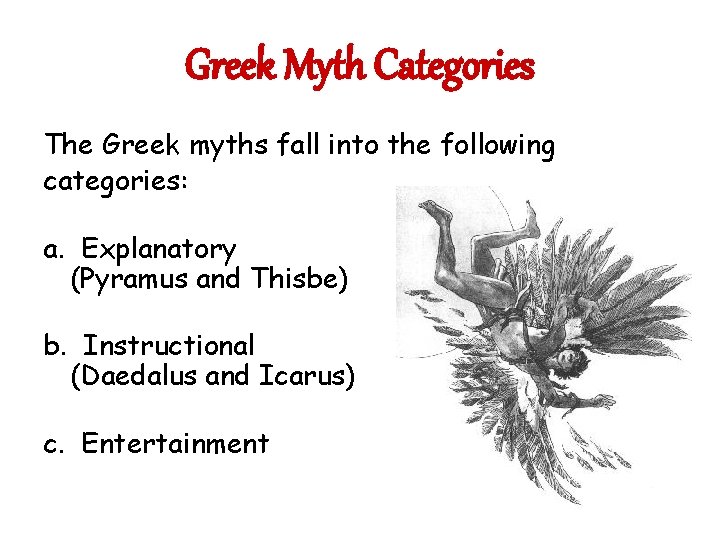 Greek Myth Categories

The Greek myths fall into the following categories:

a. Explanatory
(Pyramus and Thisbe)

b. Instructional
(Daedalus and Icarus)

c. Entertainment